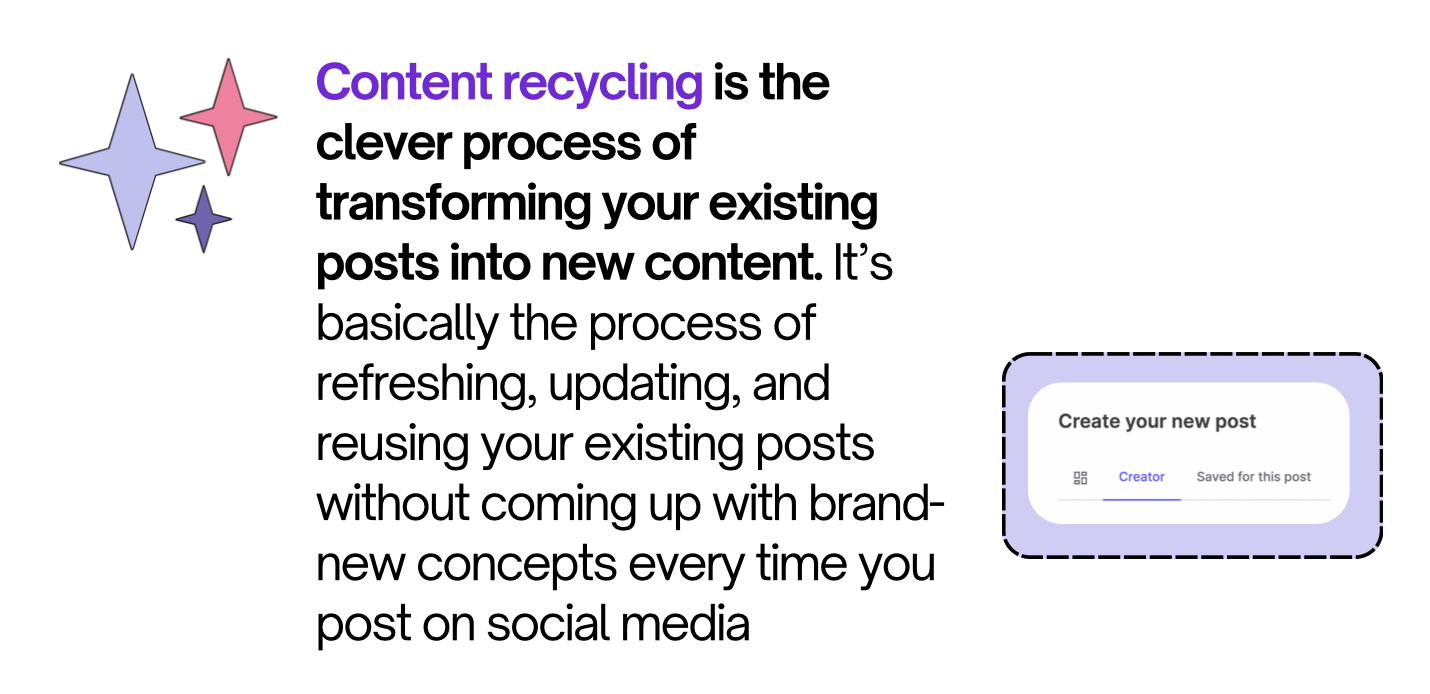 Content recycling is the clever process of transforming your existing posts into new content. It's basically the process of refreshing, updating, and reusing your existing posts without coming up with brand-new concepts every time you post on social media

Create your new post

Creator Saved for this post